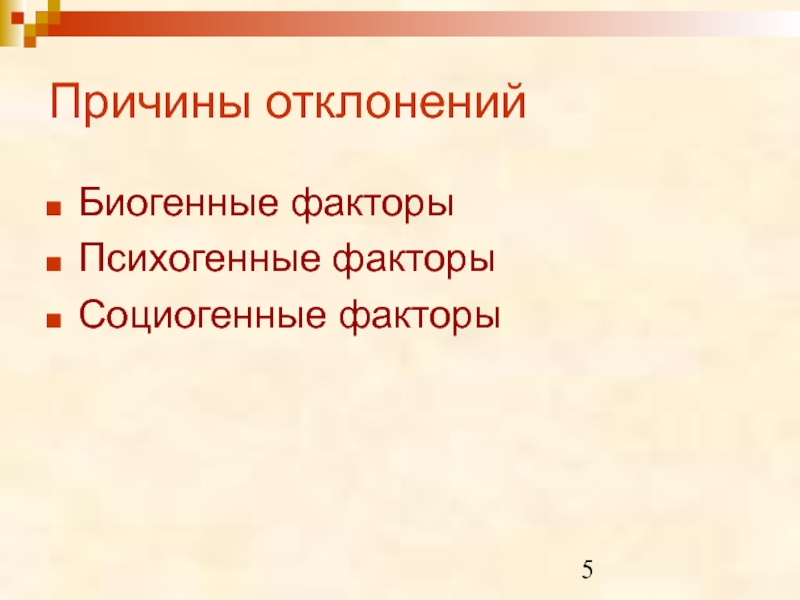 Причины отклонений

■ Биогенные факторы
■ Психогенные факторы
■ Социогенные факторы

5